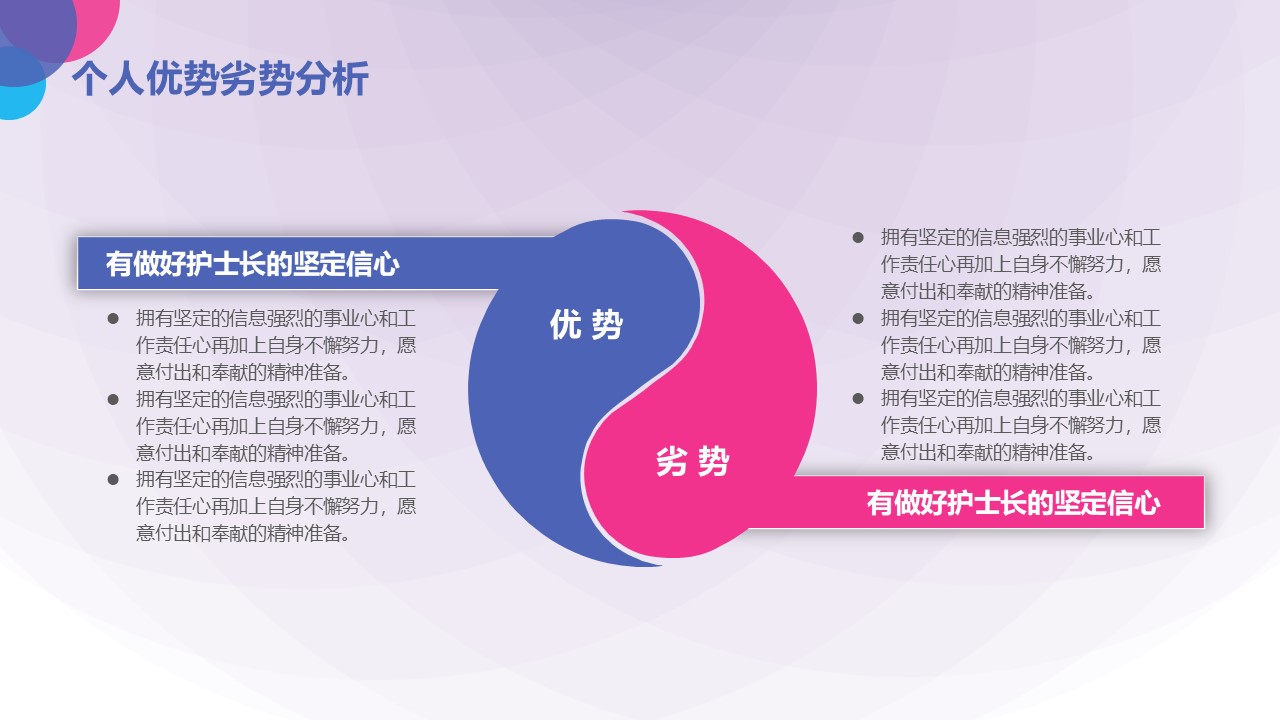 个人优势劣势分析

有做好护士长的坚定信心

● 拥有坚定的信息强烈的事业心和工作责任心再加上自身不懈努力，愿意付出和奉献的精神准备。
● 拥有坚定的信息强烈的事业心和工作责任心再加上自身不懈努力，愿意付出和奉献的精神准备。
● 拥有坚定的信息强烈的事业心和工作责任心再加上自身不懈努力，愿意付出和奉献的精神准备。

优 势

劣 势

● 拥有坚定的信息强烈的事业心和工作责任心再加上自身不懈努力，愿意付出和奉献的精神准备。
● 拥有坚定的信息强烈的事业心和工作责任心再加上自身不懈努力，愿意付出和奉献的精神准备。
● 拥有坚定的信息强烈的事业心和工作责任心再加上自身不懈努力，愿意付出和奉献的精神准备。

有做好护士长的坚定信心